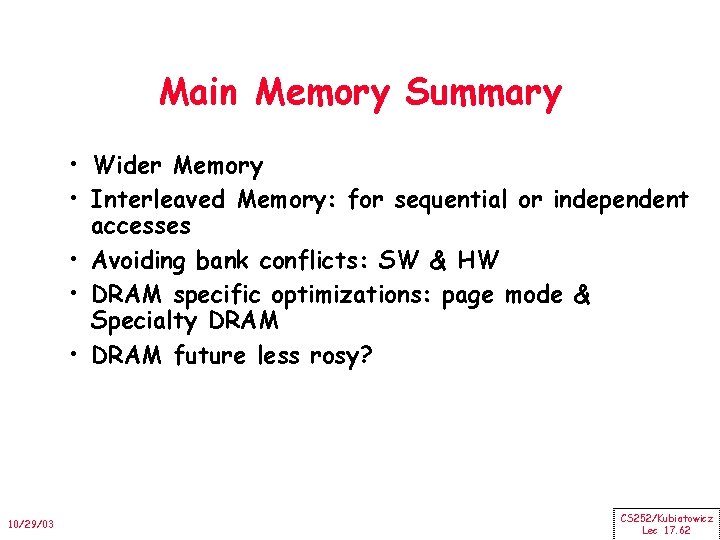 Main Memory Summary

• Wider Memory
• Interleaved Memory: for sequential or independent accesses
• Avoiding bank conflicts: SW & HW
• DRAM specific optimizations: page mode & Specialty DRAM
• DRAM future less rosy?

10/29/03

CS252/Kubiatowicz
Lec 17.62